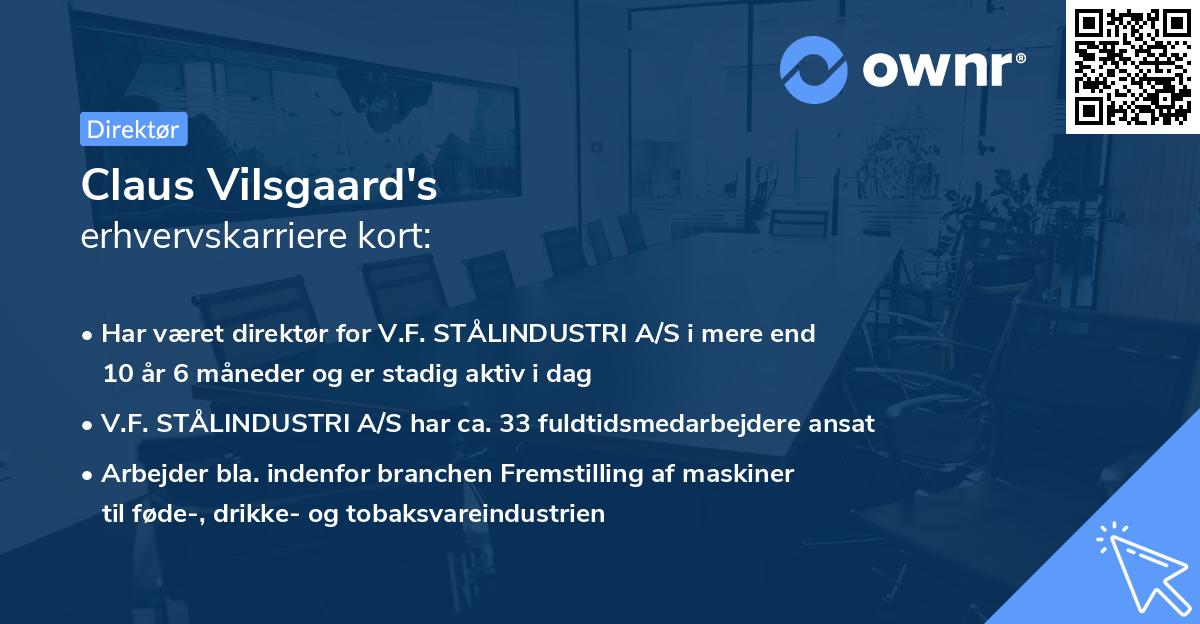 ownr®

Direktør

Claus Vilsgaard's
erhvervskarriere kort:

• Har været direktør for V.F. STÅLINDUSTRI A/S i mere end 10 år 6 måneder og er stadig aktiv i dag

• V.F. STÅLINDUSTRI A/S har ca. 33 fuldtidsmedarbejdere ansat

• Arbejder bla. indenfor branchen Fremstilling af maskiner til føde-, drikke- og tobaksvareindustrien